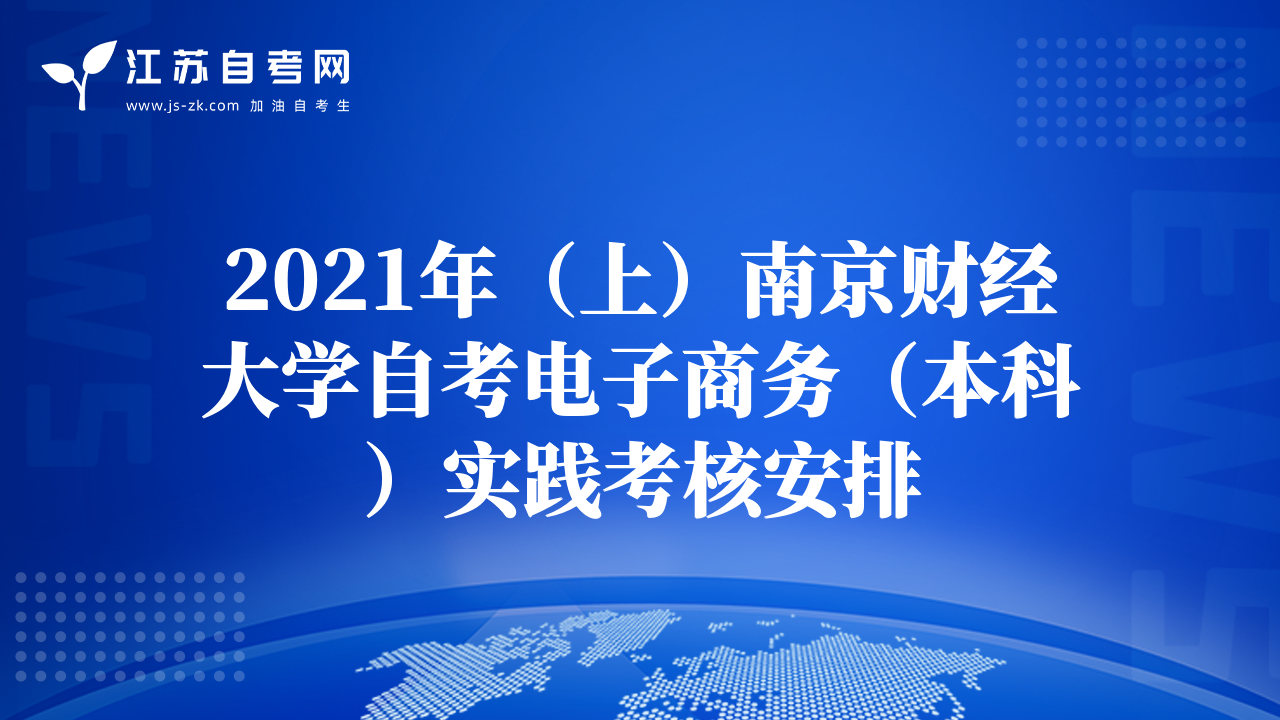 江苏自考网
www.js-zk.com 加油自考生

2021年（上）南京财经大学自考电子商务（本科）实践考核安排